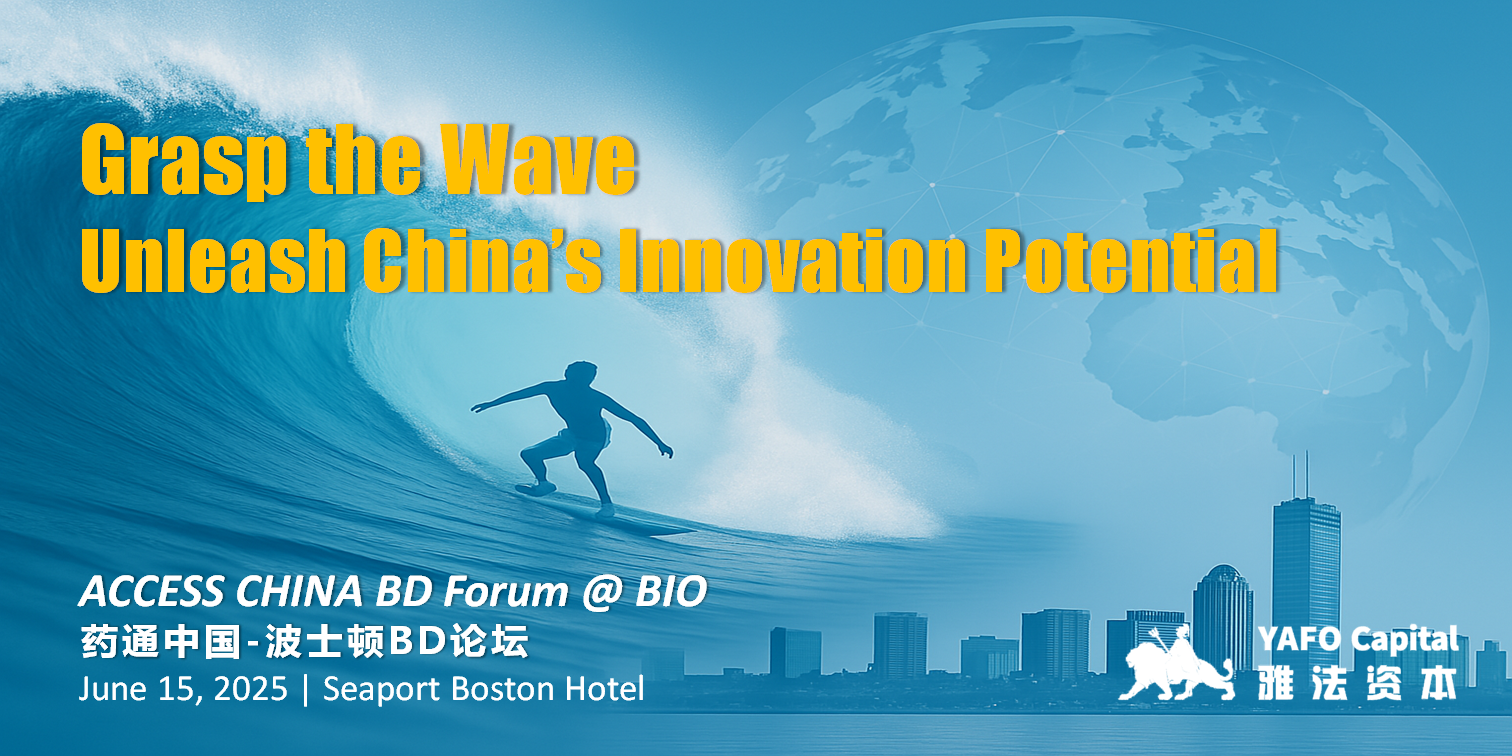 Grasp the Wave
Unleash China's Innovation Potential

ACCESS CHINA BD Forum @ BIO
药通中国-波士顿BD论坛
June 15, 2025 | Seaport Boston Hotel

YAFO Capital
雅法资本